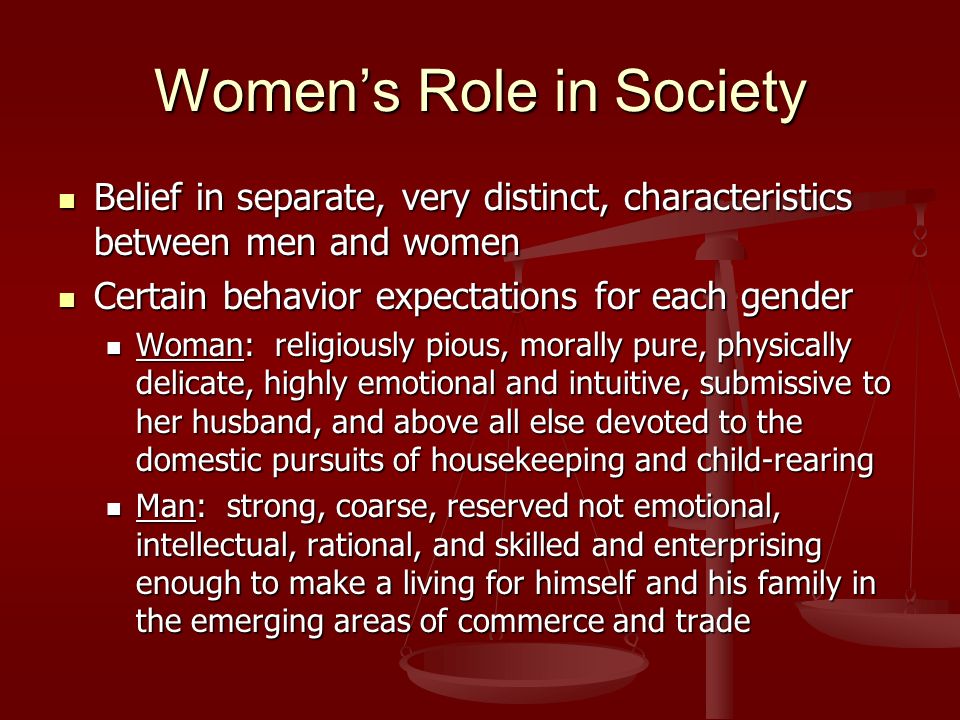 Women's Role in Society

- Belief in separate, very distinct, characteristics between men and women
- Certain behavior expectations for each gender
  - Woman: religiously pious, morally pure, physically delicate, highly emotional and intuitive, submissive to her husband, and above all else devoted to the domestic pursuits of housekeeping and child-rearing
  - Man: strong, coarse, reserved not emotional, intellectual, rational, and skilled and enterprising enough to make a living for himself and his family in the emerging areas of commerce and trade